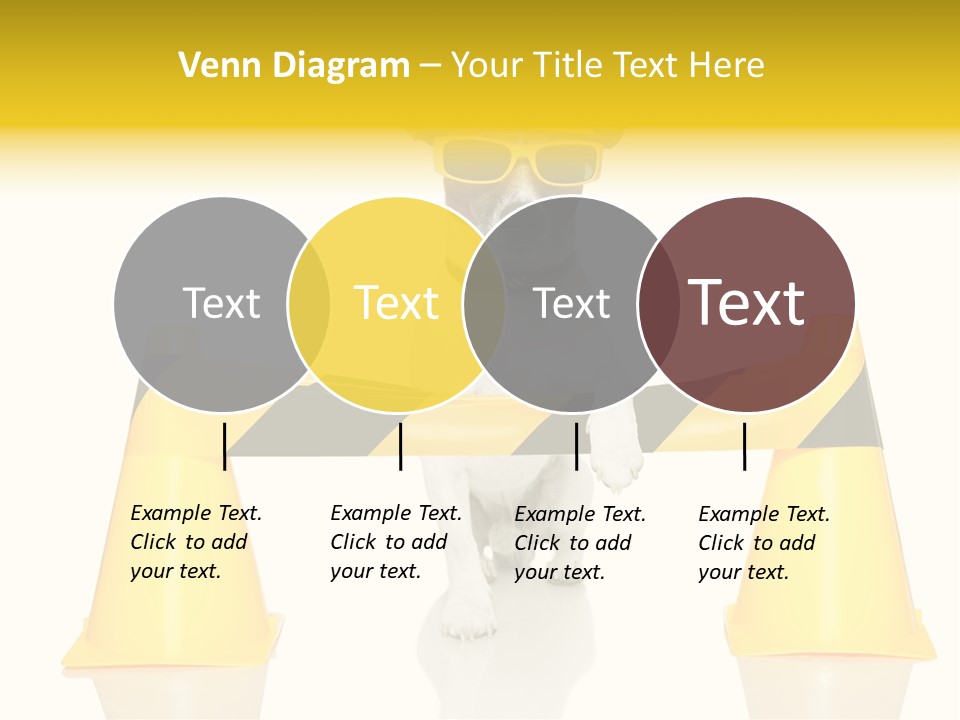 Venn Diagram – Your Title Text Here

Text

Text

Text

Text

Example Text. Click to add your text.

Example Text. Click to add your text.

Example Text. Click to add your text.

Example Text. Click to add your text.